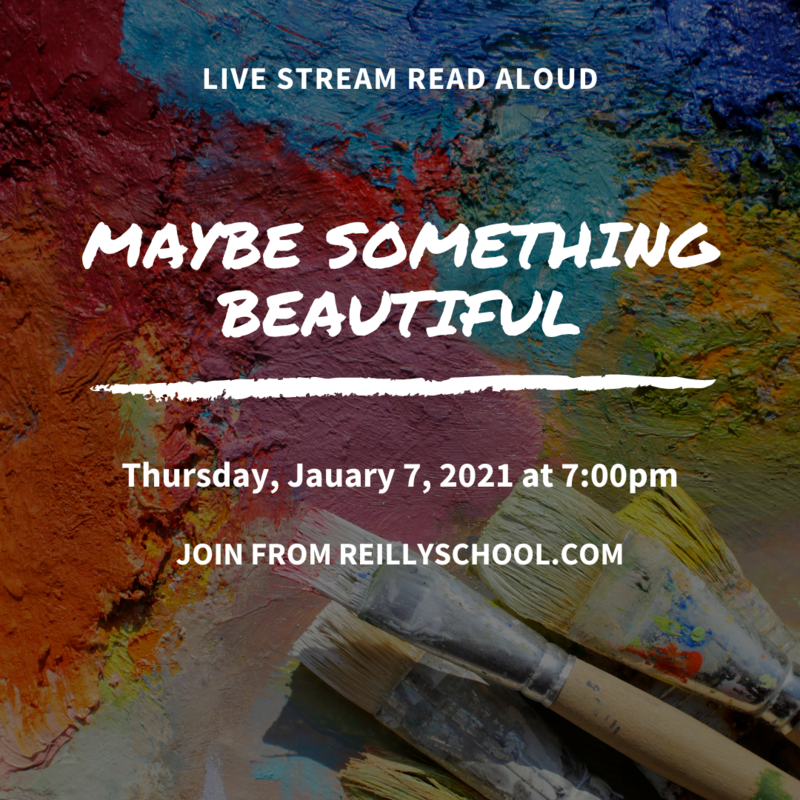 LIVE STREAM READ ALOUD

MAYBE SOMETHING BEAUTIFUL

Thursday, Jauary 7, 2021 at 7:00pm

JOIN FROM REILLYSCHOOL.COM